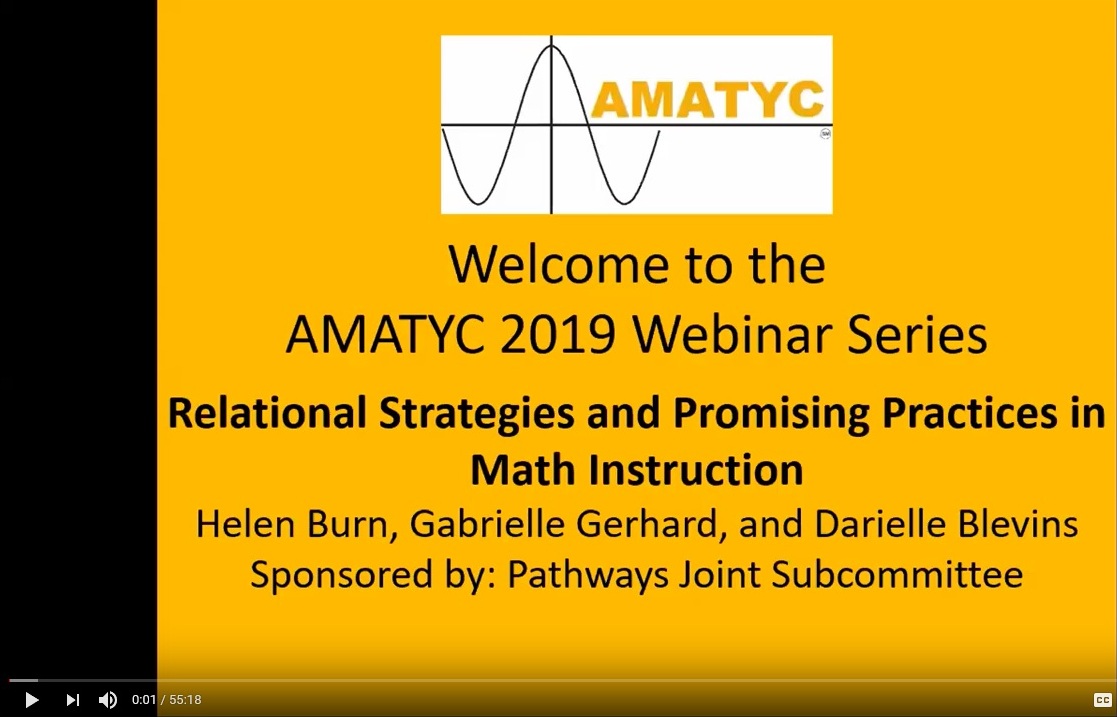 AMATYC
SM

Welcome to the
AMATYC 2019 Webinar Series

Relational Strategies and Promising Practices in Math Instruction

Helen Burn, Gabrielle Gerhard, and Darielle Blevins
Sponsored by: Pathways Joint Subcommittee

0:01 / 55:18

CC